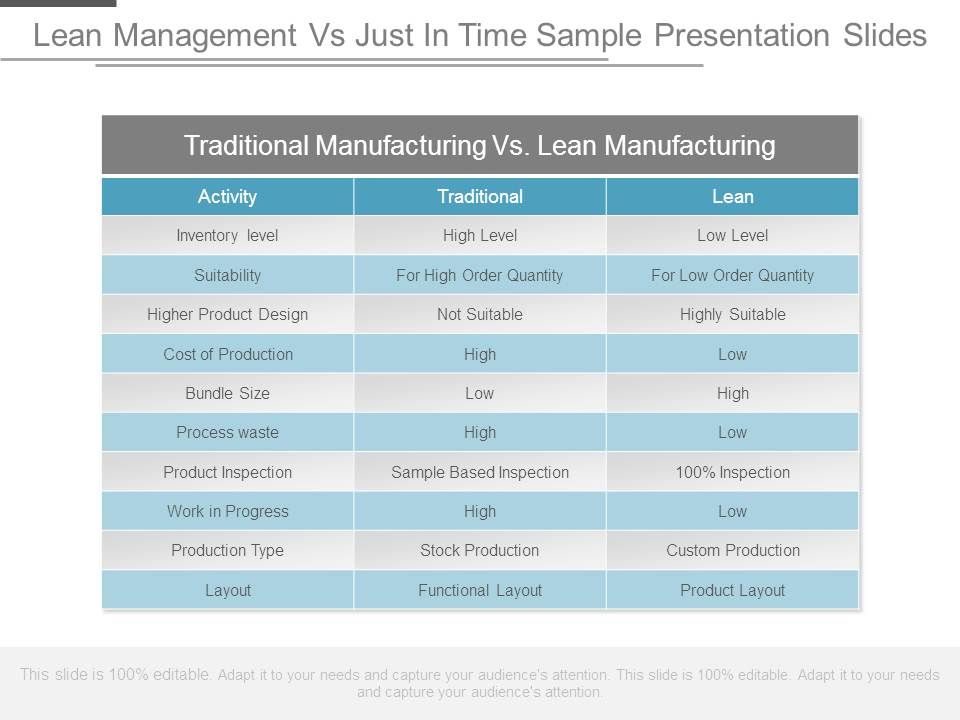 Lean Management Vs Just In Time Sample Presentation Slides

Traditional Manufacturing Vs. Lean Manufacturing

| Activity | Traditional | Lean |
|---|---|---|
| Inventory level | High Level | Low Level |
| Suitability | For High Order Quantity | For Low Order Quantity |
| Higher Product Design | Not Suitable | Highly Suitable |
| Cost of Production | High | Low |
| Bundle Size | Low | High |
| Process waste | High | Low |
| Product Inspection | Sample Based Inspection | 100% Inspection |
| Work in Progress | High | Low |
| Production Type | Stock Production | Custom Production |
| Layout | Functional Layout | Product Layout |

This slide is 100% editable. Adapt it to your needs and capture your audience's attention. This slide is 100% editable. Adapt it to your needs and capture your audience's attention.